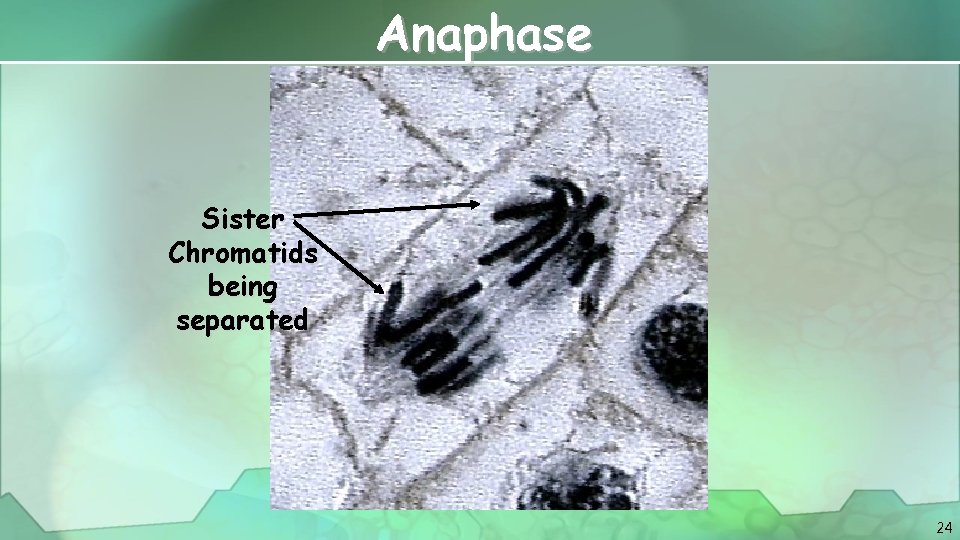 Anaphase

Sister Chromatids being separated

24